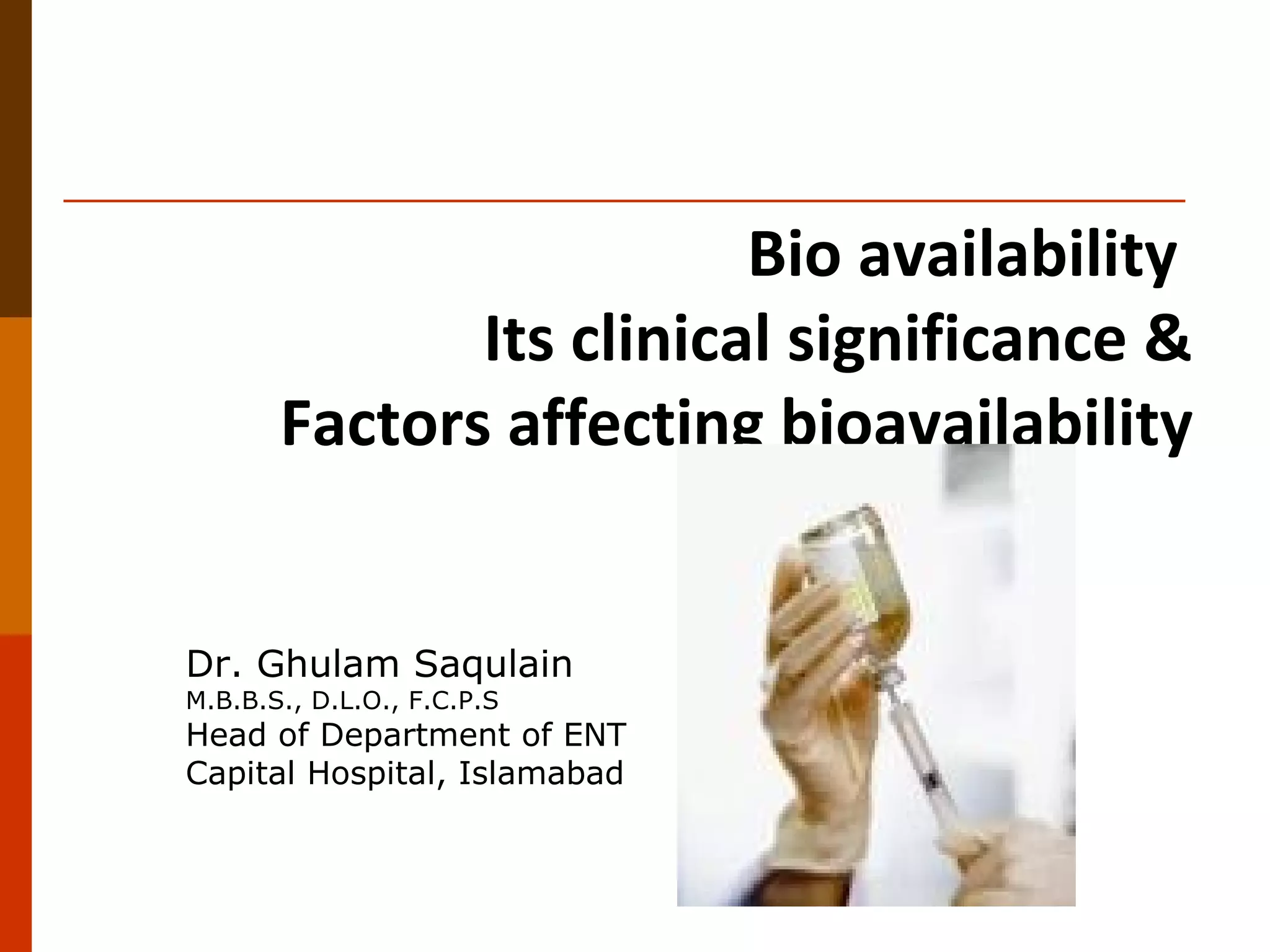 Bio availability
Its clinical significance &
Factors affecting bioavailability

Dr. Ghulam Saqulain
M.B.B.S., D.L.O., F.C.P.S
Head of Department of ENT
Capital Hospital, Islamabad